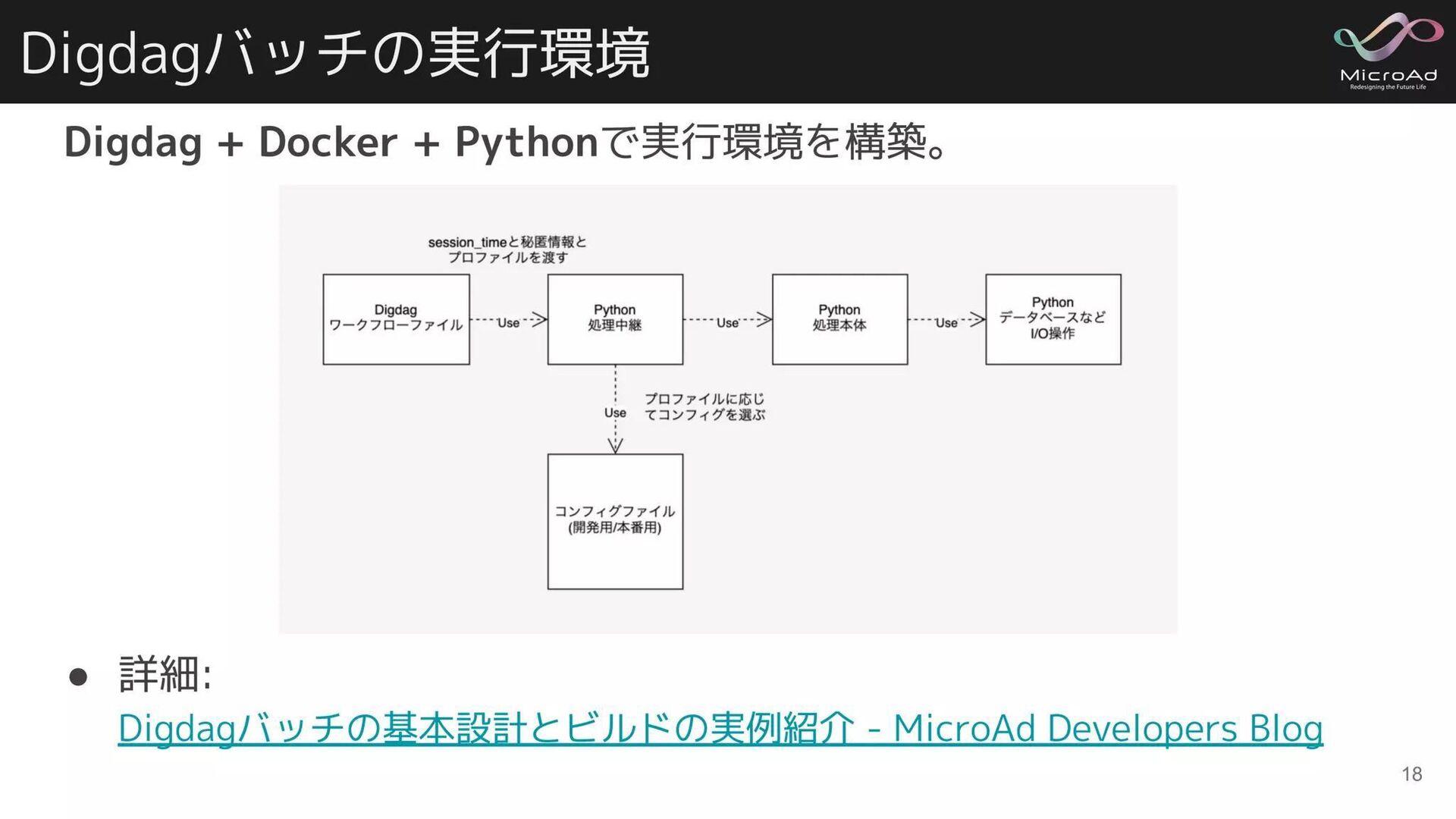 Digdagバッチの実行環境

MicroAd
Redesigning the Future Life

Digdag + Docker + Pythonで実行環境を構築。

session_timeと秘匿情報とプロファイルを渡す

Digdag
ワークフローファイル

Use

Python
処理中継

Use

Python
処理本体

Use

Python
データベースなど
I/O操作

Use

プロファイルに応じてコンフィグを選ぶ

コンフィグファイル
(開発用/本番用)

● 詳細:
Digdagバッチの基本設計とビルドの実例紹介 - MicroAd Developers Blog

18